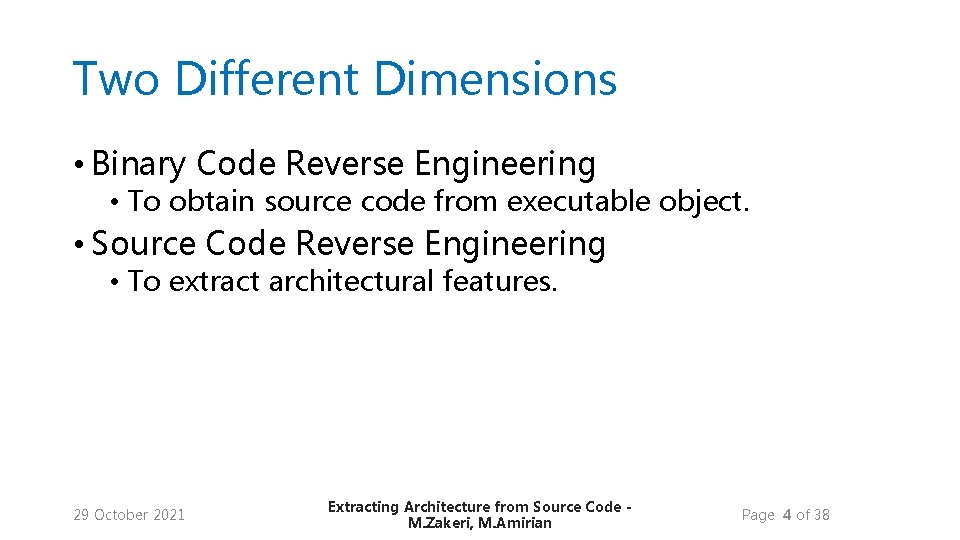 Two Different Dimensions

• Binary Code Reverse Engineering
  • To obtain source code from executable object.
• Source Code Reverse Engineering
  • To extract architectural features.

29 October 2021

Extracting Architecture from Source Code - M.Zakeri, M.Amirian

Page 4 of 38